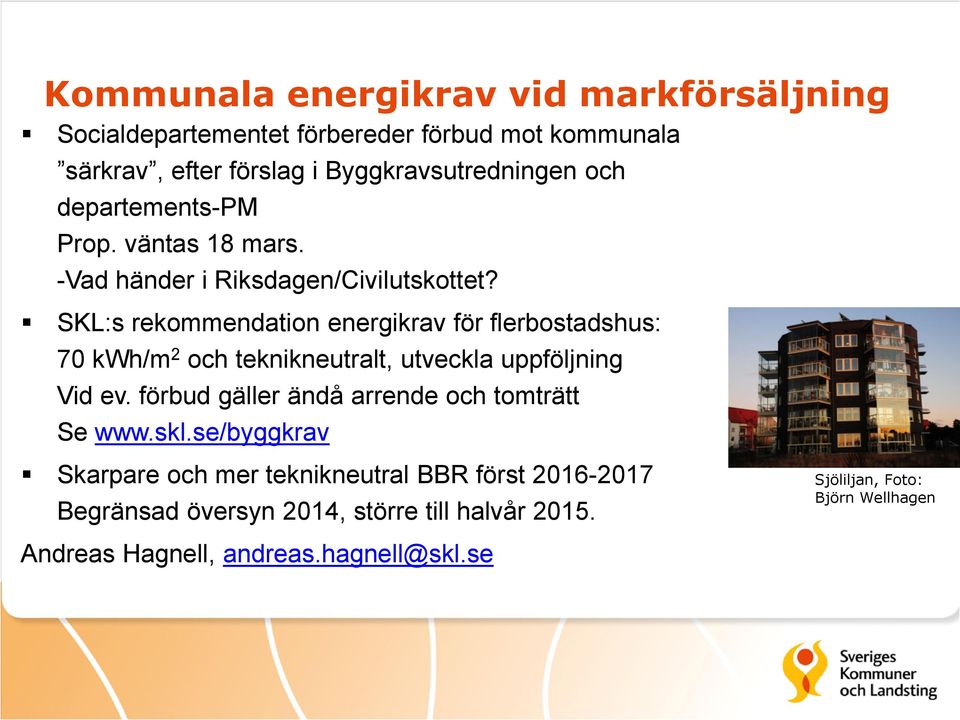 Kommunala energikrav vid markförsäljning

▪ Socialdepartementet förbereder förbud mot kommunala ”särkrav”, efter förslag i Byggkravsutredningen och departements-PM
Prop. väntas 18 mars.
-Vad händer i Riksdagen/Civilutskottet?

▪ SKL:s rekommendation energikrav för flerbostadshus: 70 kWh/m$^2$ och teknikneutralt, utveckla uppföljning
Vid ev. förbud gäller ändå arrende och tomträtt
Se www.skl.se/byggkrav

▪ Skarpare och mer teknikneutral BBR först 2016-2017
Begränsad översyn 2014, större till halvår 2015.

Andreas Hagnell, andreas.hagnell@skl.se

Sjöliljan, Foto: Björn Wellhagen

Sveriges Kommuner och Landsting